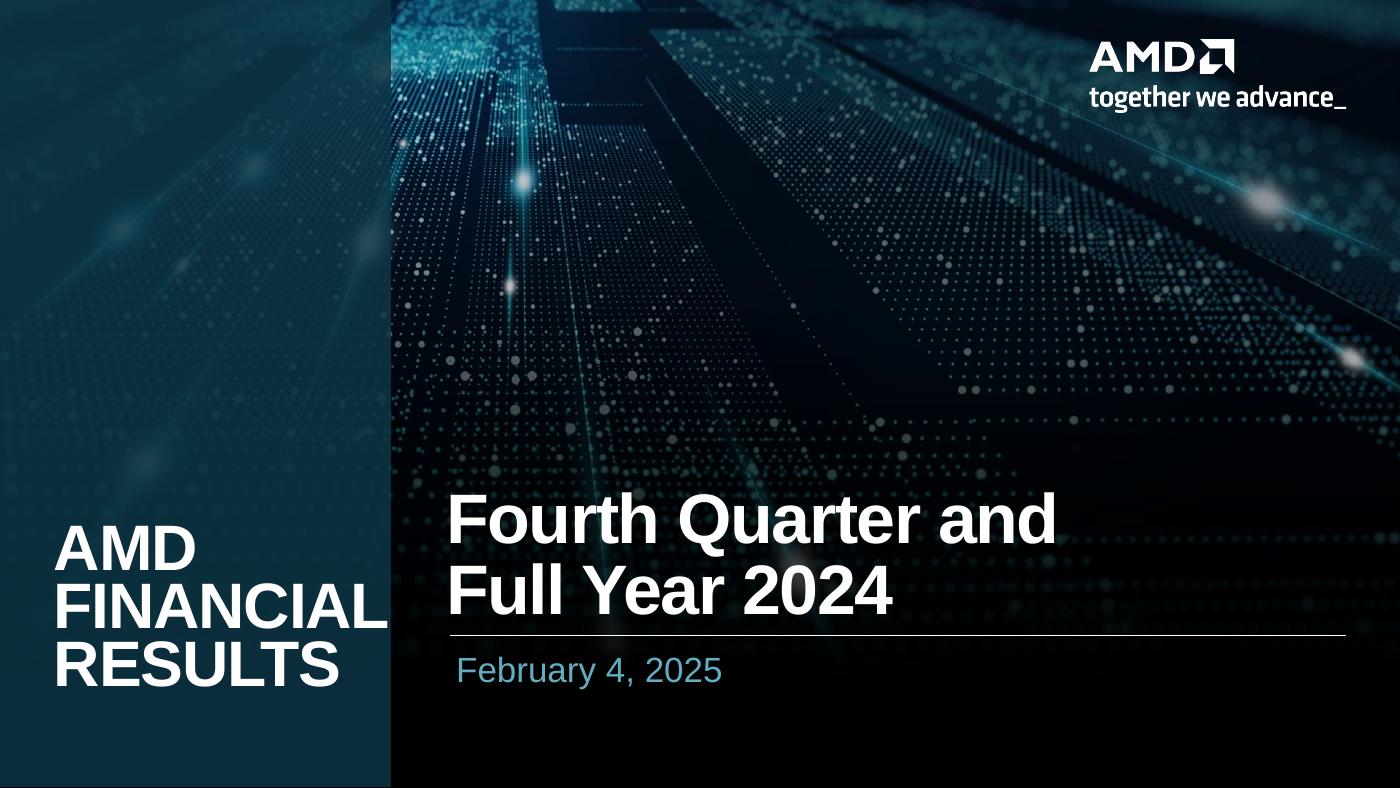 AMD
together we advance_

AMD FINANCIAL RESULTS

Fourth Quarter and Full Year 2024

February 4, 2025